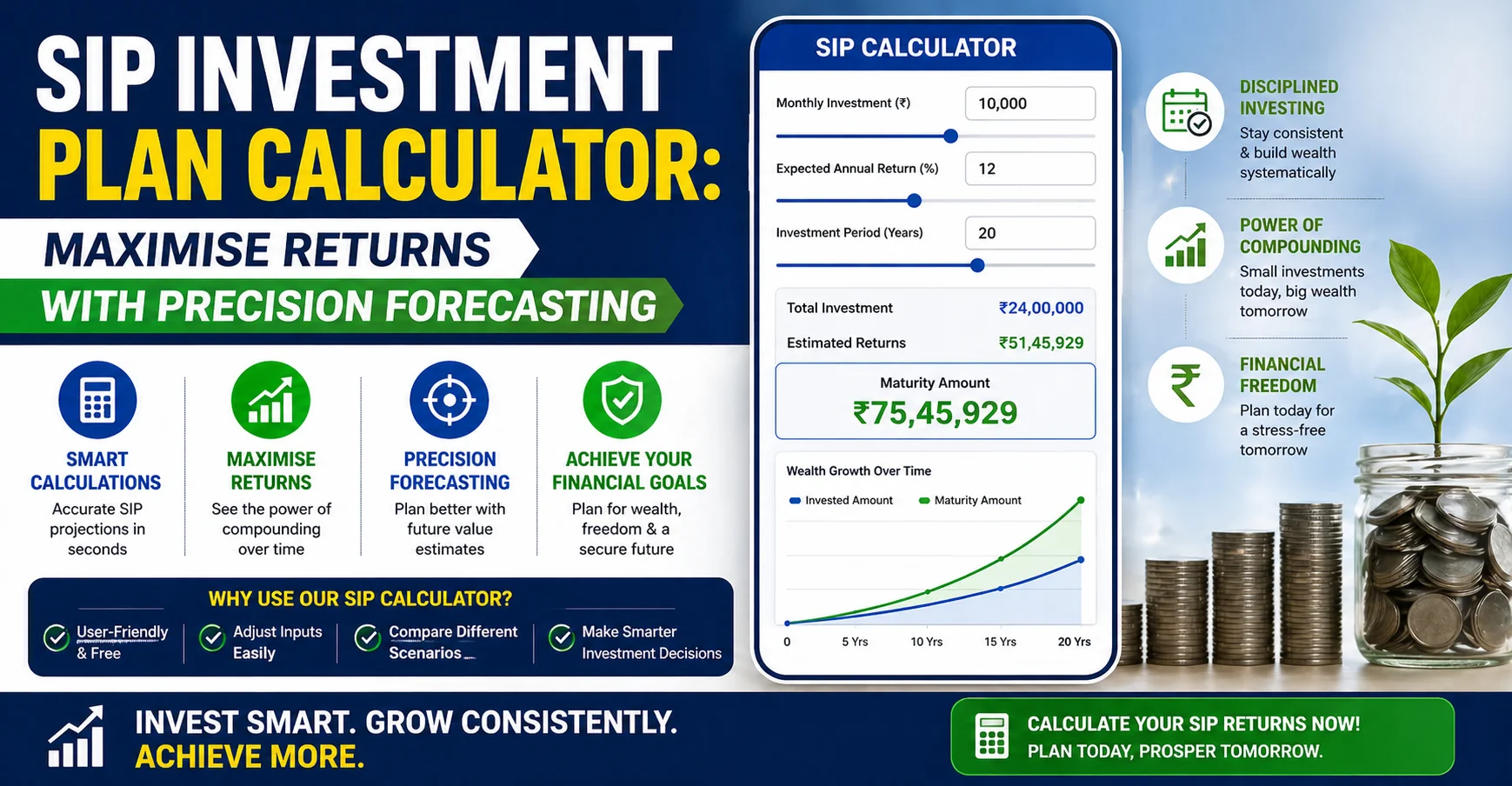 SIP INVESTMENT PLAN CALCULATOR:

MAXIMISE RETURNS

WITH PRECISION FORECASTING

SMART CALCULATIONS
Accurate SIP projections in seconds

MAXIMISE RETURNS
See the power of compounding over time

PRECISION FORECASTING
Plan better with future value estimates

ACHIEVE YOUR FINANCIAL GOALS
Plan for wealth, freedom & a secure future

WHY USE OUR SIP CALCULATOR?

User-Friendly & Free

Adjust Inputs Easily

Compare Different Scenarios

Make Smarter Investment Decisions

SIP CALCULATOR

Monthly Investment (₹) 10,000

Expected Annual Return (%) 12

Investment Period (Years) 20

Total Investment ₹24,00,000

Estimated Returns ₹51,45,929

Maturity Amount
₹75,45,929

Wealth Growth Over Time

Invested Amount Maturity Amount

0 5 Yrs 10 Yrs 15 Yrs 20 Yrs

DISCIPLINED INVESTING
Stay consistent & build wealth systematically

POWER OF COMPOUNDING
Small investments today, big wealth tomorrow

FINANCIAL FREEDOM
Plan today for a stress-free tomorrow

INVEST SMART. GROW CONSISTENTLY.
ACHIEVE MORE.

CALCULATE YOUR SIP RETURNS NOW!
PLAN TODAY, PROSPER TOMORROW.